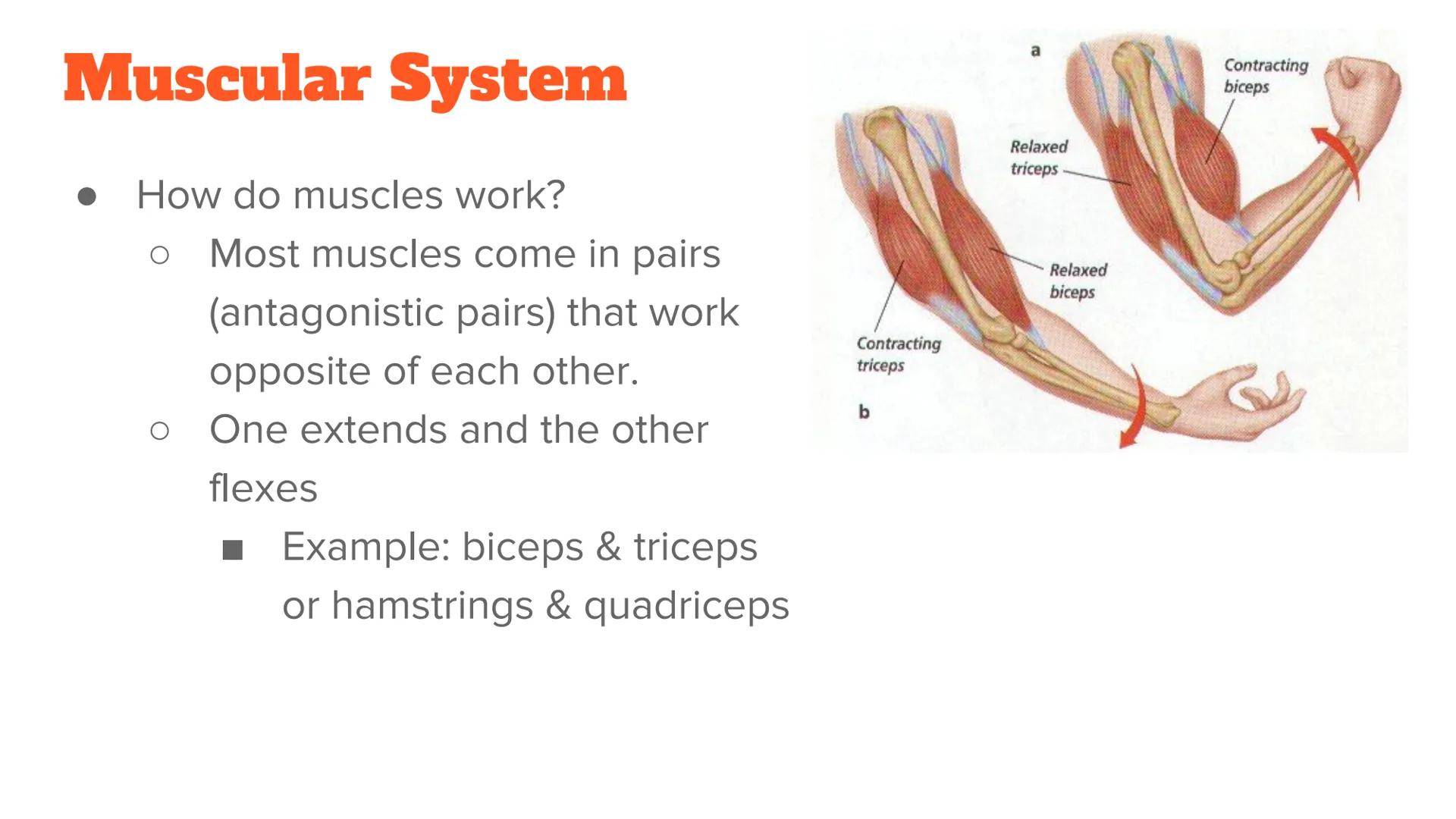 Muscular System

● How do muscles work?
○ Most muscles come in pairs (antagonistic pairs) that work opposite of each other.
○ One extends and the other flexes
■ Example: biceps & triceps or hamstrings & quadriceps

a
Contracting biceps
Relaxed triceps
Relaxed biceps
Contracting triceps
b